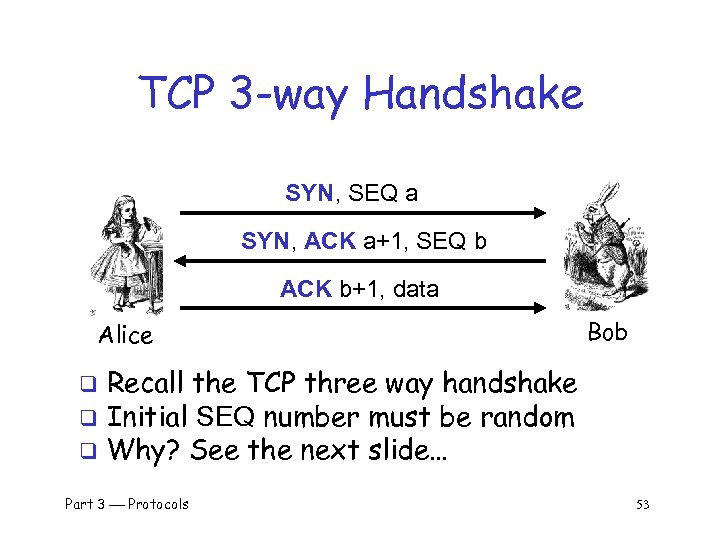 TCP 3-way Handshake

SYN, SEQ a

SYN, ACK a+1, SEQ b

ACK b+1, data

Alice

Bob

❑ Recall the TCP three way handshake
❑ Initial SEQ number must be random
❑ Why? See the next slide…

Part 3 — Protocols

53